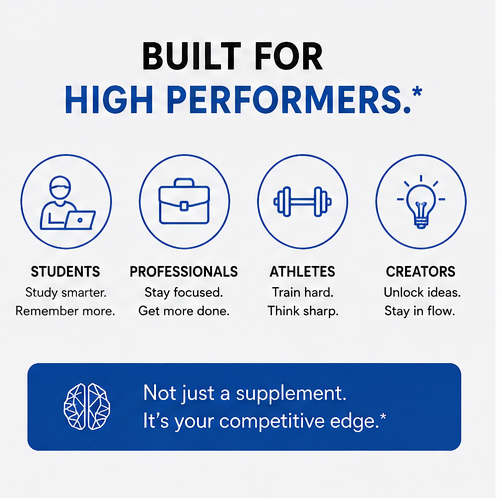 BUILT FOR
HIGH PERFORMERS.*

STUDENTS
Study smarter.
Remember more.

PROFESSIONALS
Stay focused.
Get more done.

ATHLETES
Train hard.
Think sharp.

CREATORS
Unlock ideas.
Stay in flow.

Not just a supplement.
It's your competitive edge.*